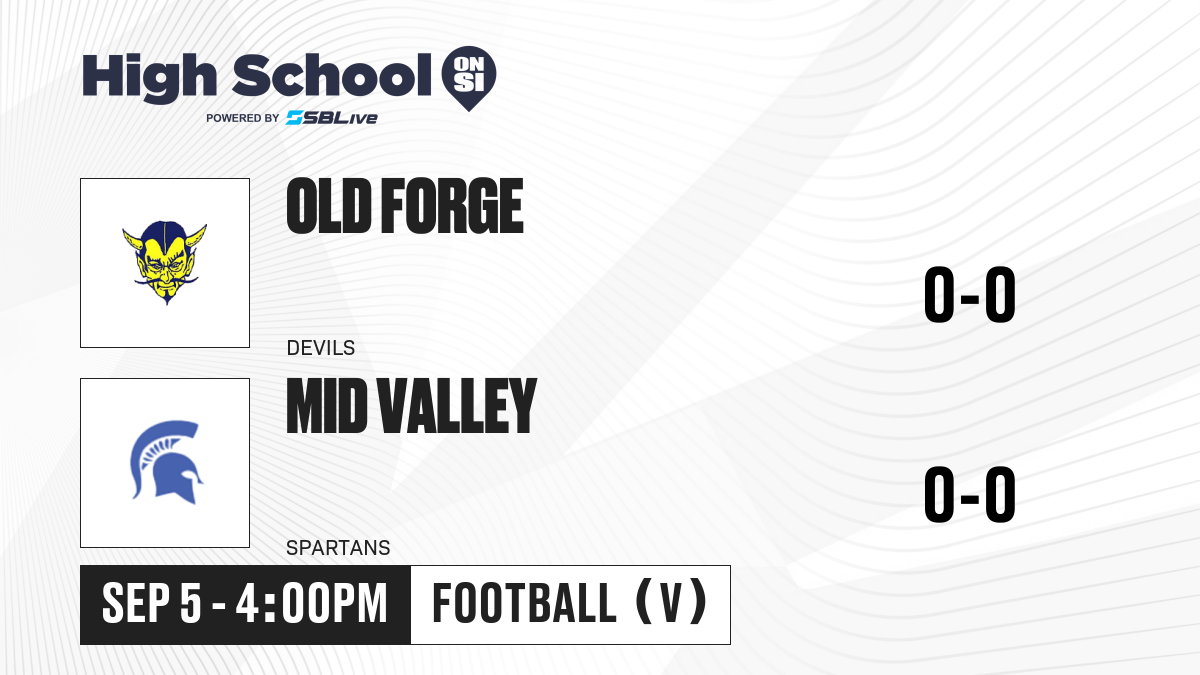 High School ON SI
POWERED BY SBLive

OLD FORGE
DEVILS
0-0

MID VALLEY
SPARTANS
0-0

SEP 5 - 4:00PM
FOOTBALL (V)